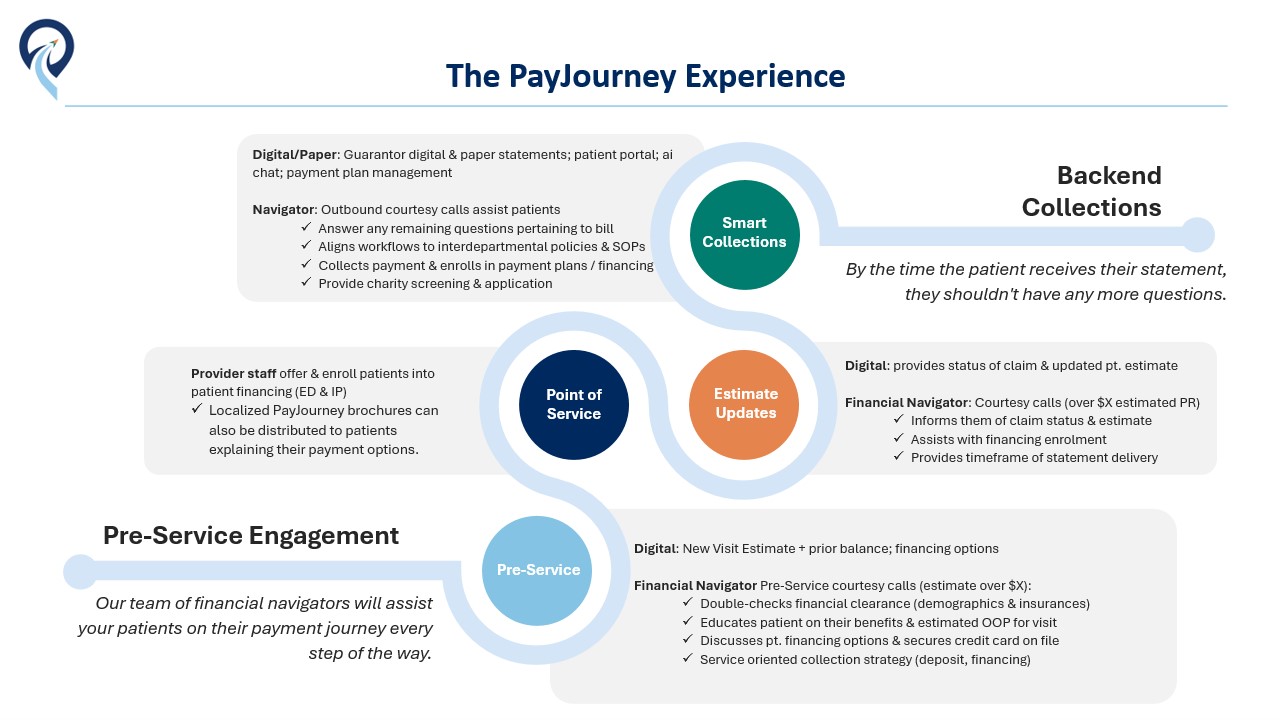 The PayJourney Experience

Digital/Paper: Guarantor digital & paper statements; patient portal; ai chat; payment plan management

Navigator: Outbound courtesy calls assist patients
✓ Answer any remaining questions pertaining to bill
✓ Aligns workflows to interdepartmental policies & SOPs
✓ Collects payment & enrolls in payment plans / financing
✓ Provide charity screening & application

Smart Collections

Backend Collections

By the time the patient receives their statement, they shouldn't have any more questions.

Provider staff offer & enroll patients into patient financing (ED & IP)
✓ Localized PayJourney brochures can also be distributed to patients explaining their payment options.

Point of Service

Estimate Updates

Digital: provides status of claim & updated pt. estimate

Financial Navigator: Courtesy calls (over $X estimated PR)
✓ Informs them of claim status & estimate
✓ Assists with financing enrolment
✓ Provides timeframe of statement delivery

Pre-Service Engagement

Our team of financial navigators will assist your patients on their payment journey every step of the way.

Pre-Service

Digital: New Visit Estimate + prior balance; financing options

Financial Navigator Pre-Service courtesy calls (estimate over $X):
✓ Double-checks financial clearance (demographics & insurances)
✓ Educates patient on their benefits & estimated OOP for visit
✓ Discusses pt. financing options & secures credit card on file
✓ Service oriented collection strategy (deposit, financing)